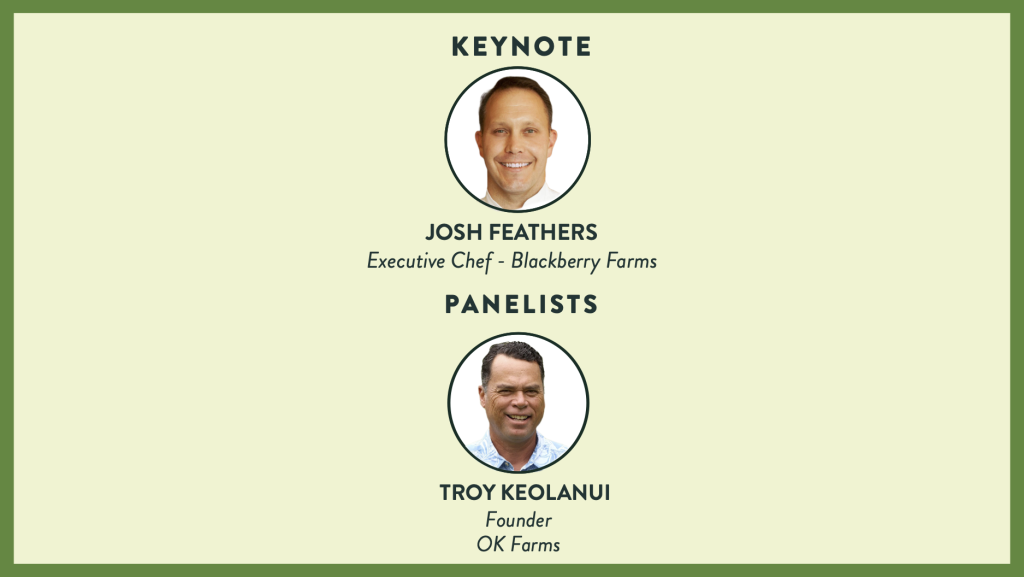 KEYNOTE

JOSH FEATHERS
Executive Chef - Blackberry Farms

PANELISTS

TROY KEOLANUI
Founder
OK Farms